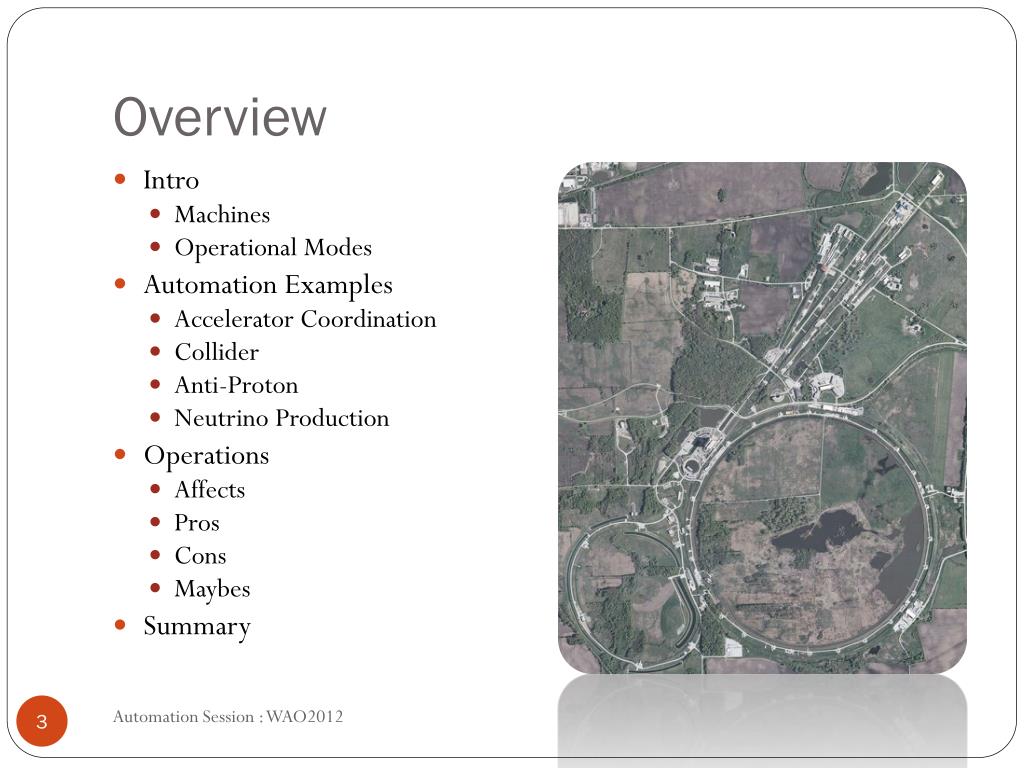 Overview

- Intro
  - Machines
  - Operational Modes
- Automation Examples
  - Accelerator Coordination
  - Collider
  - Anti-Proton
  - Neutrino Production
- Operations
  - Affects
  - Pros
  - Cons
  - Maybes
- Summary

3

Automation Session : WAO2012